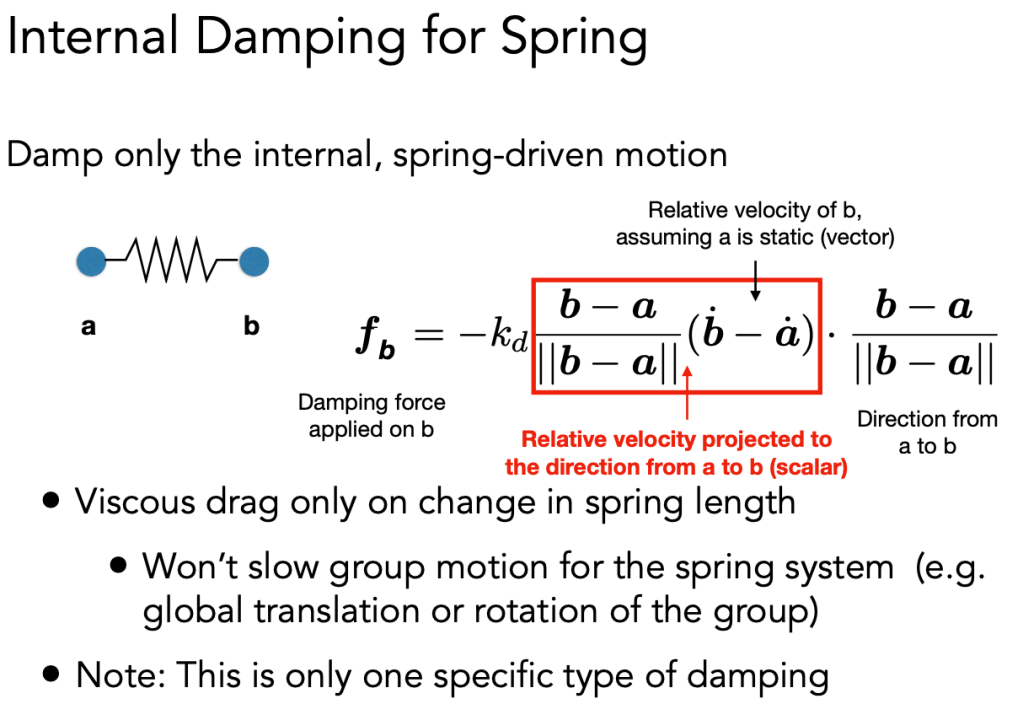 Internal Damping for Spring

Damp only the internal, spring-driven motion

a

b

Relative velocity of b, assuming a is static (vector)

$\boldsymbol{f_b} = -k_d \frac{\boldsymbol{b}-\boldsymbol{a}}{||\boldsymbol{b}-\boldsymbol{a}||}(\dot{\boldsymbol{b}}-\dot{\boldsymbol{a}}) \cdot \frac{\boldsymbol{b}-\boldsymbol{a}}{||\boldsymbol{b}-\boldsymbol{a}||}$

Damping force applied on b

Relative velocity projected to the direction from a to b (scalar)

Direction from a to b

• Viscous drag only on change in spring length

• Won't slow group motion for the spring system (e.g. global translation or rotation of the group)

• Note: This is only one specific type of damping